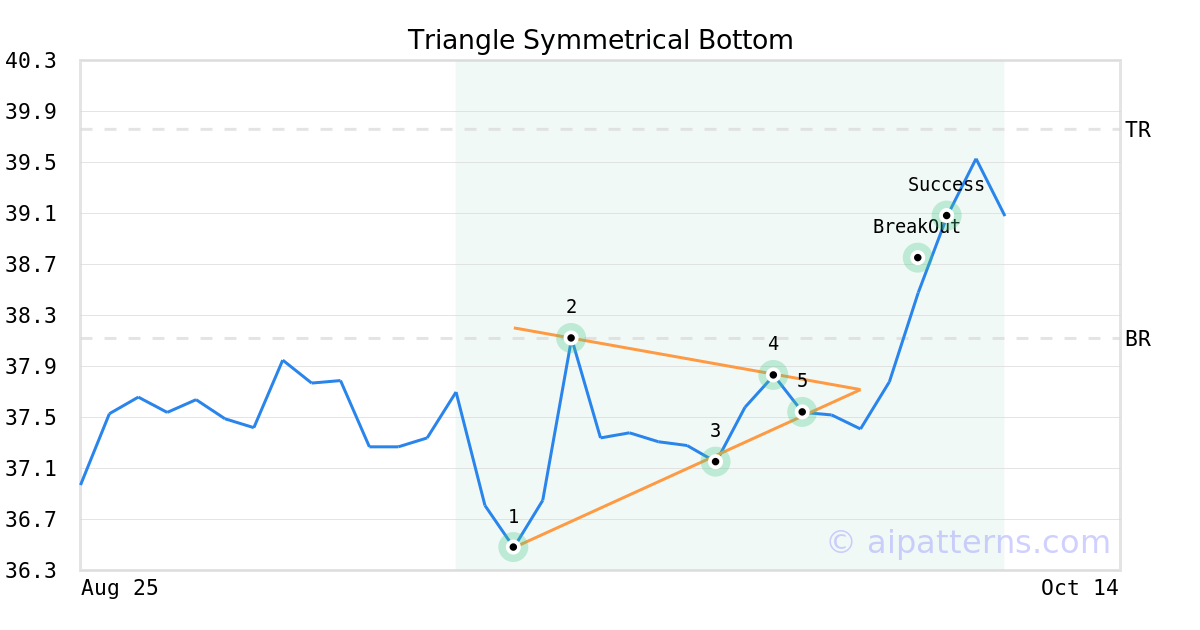 Triangle Symmetrical Bottom

40.3
39.9
39.5
39.1
38.7
38.3
37.9
37.5
37.1
36.7
36.3

TR
BR

Success
BreakOut
2
4
5
3
1

© aipatterns.com

Aug 25
Oct 14